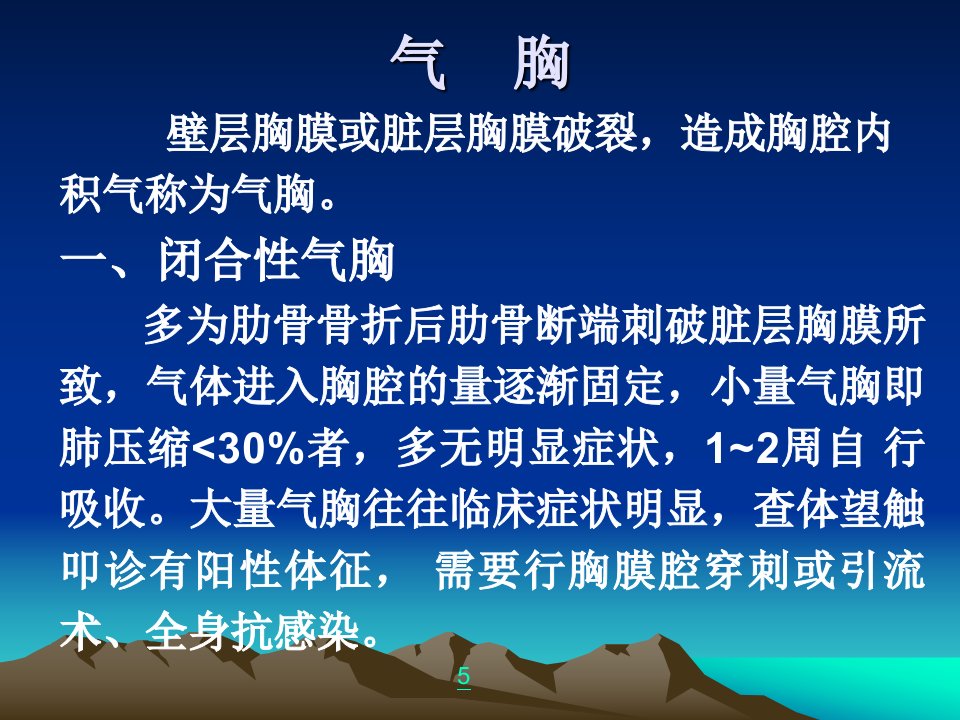 气　胸

壁层胸膜或脏层胸膜破裂，造成胸腔内积气称为气胸。

一、闭合性气胸

多为肋骨骨折后肋骨断端刺破脏层胸膜所致，气体进入胸腔的量逐渐固定，小量气胸即肺压缩<30%者，多无明显症状，1~2周自 行吸收。大量气胸往往临床症状明显，查体望触叩诊有阳性体征， 需要行胸膜腔穿刺或引流术、全身抗感染。

5